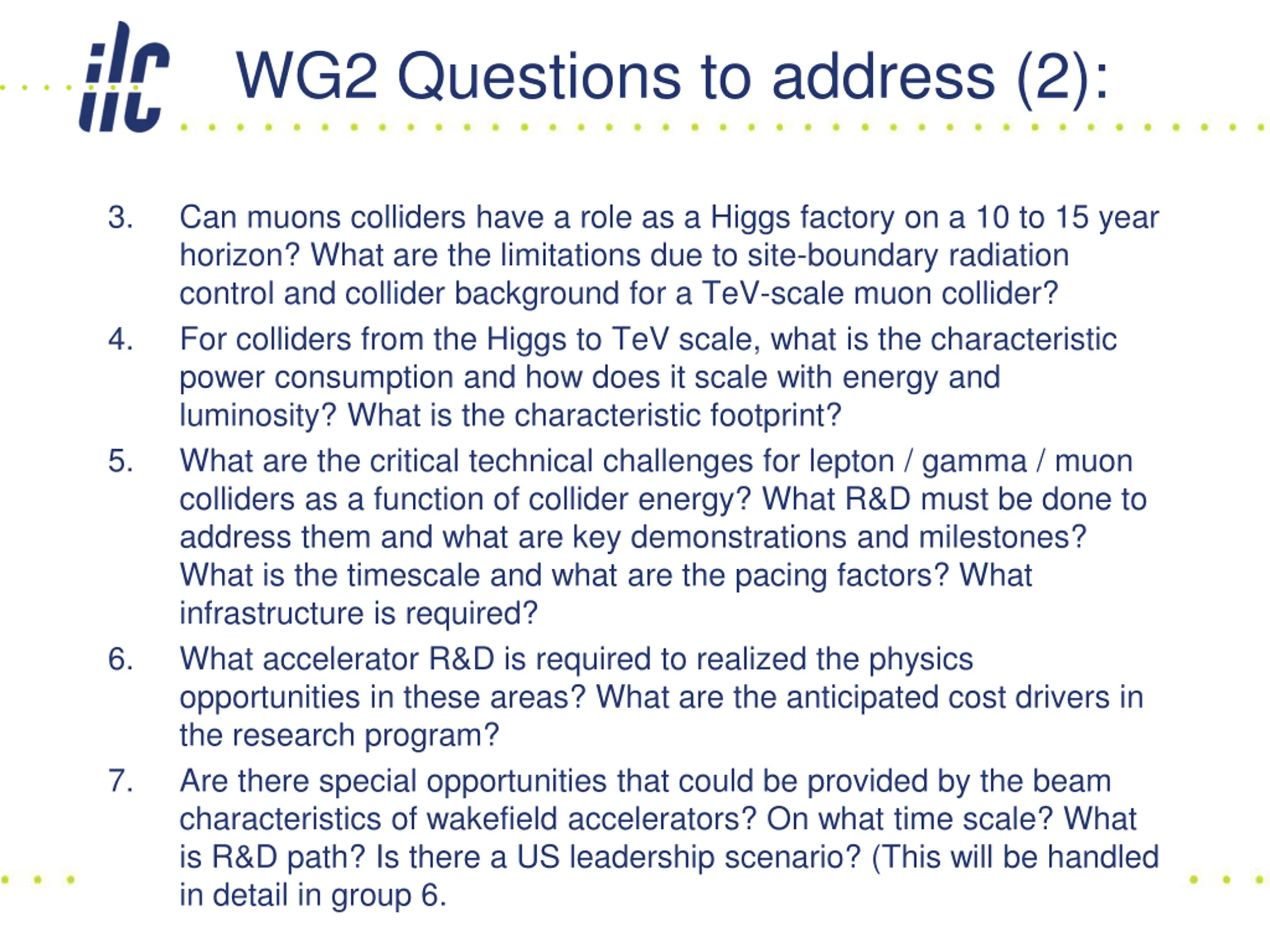 ilc

WG2 Questions to address (2):

3. Can muons colliders have a role as a Higgs factory on a 10 to 15 year horizon? What are the limitations due to site-boundary radiation control and collider background for a TeV-scale muon collider?

4. For colliders from the Higgs to TeV scale, what is the characteristic power consumption and how does it scale with energy and luminosity? What is the characteristic footprint?

5. What are the critical technical challenges for lepton / gamma / muon colliders as a function of collider energy? What R&D must be done to address them and what are key demonstrations and milestones? What is the timescale and what are the pacing factors? What infrastructure is required?

6. What accelerator R&D is required to realized the physics opportunities in these areas? What are the anticipated cost drivers in the research program?

7. Are there special opportunities that could be provided by the beam characteristics of wakefield accelerators? On what time scale? What is R&D path? Is there a US leadership scenario? (This will be handled in detail in group 6.